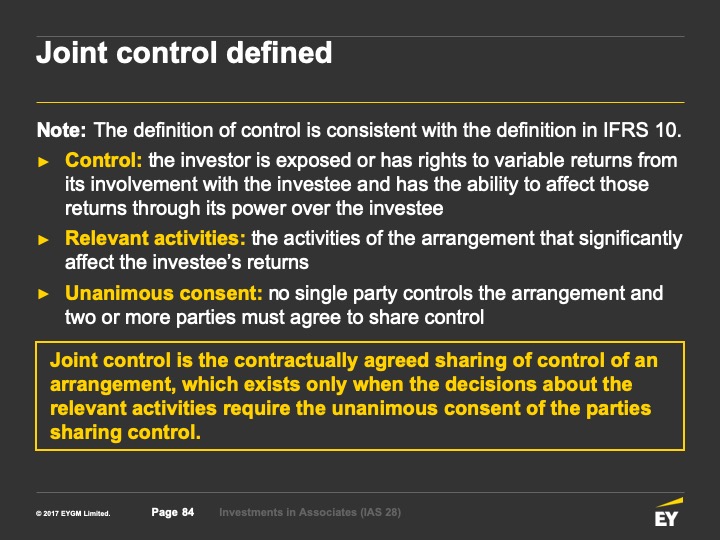 Joint control defined

Note: The definition of control is consistent with the definition in IFRS 10.

► Control: the investor is exposed or has rights to variable returns from its involvement with the investee and has the ability to affect those returns through its power over the investee

► Relevant activities: the activities of the arrangement that significantly affect the investee's returns

► Unanimous consent: no single party controls the arrangement and two or more parties must agree to share control

Joint control is the contractually agreed sharing of control of an arrangement, which exists only when the decisions about the relevant activities require the unanimous consent of the parties sharing control.

© 2017 EYGM Limited. Page 84 Investments in Associates (IAS 28)

EY